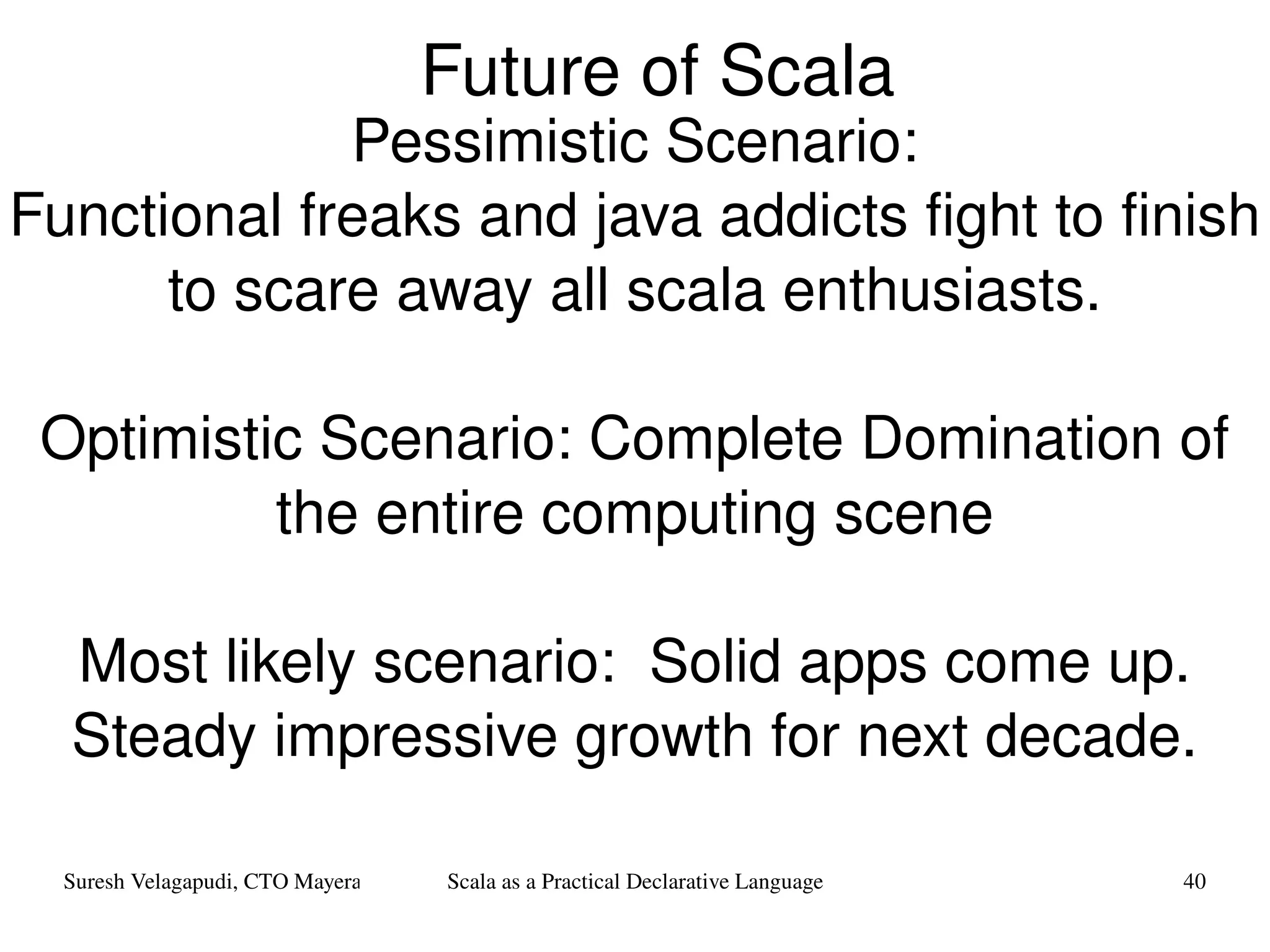 Future of Scala

Pessimistic Scenario:
Functional freaks and java addicts fight to finish to scare away all scala enthusiasts.

Optimistic Scenario: Complete Domination of the entire computing scene

Most likely scenario:  Solid apps come up. Steady impressive growth for next decade.

Suresh Velagapudi, CTO Mayera

Scala as a Practical Declarative Language

40